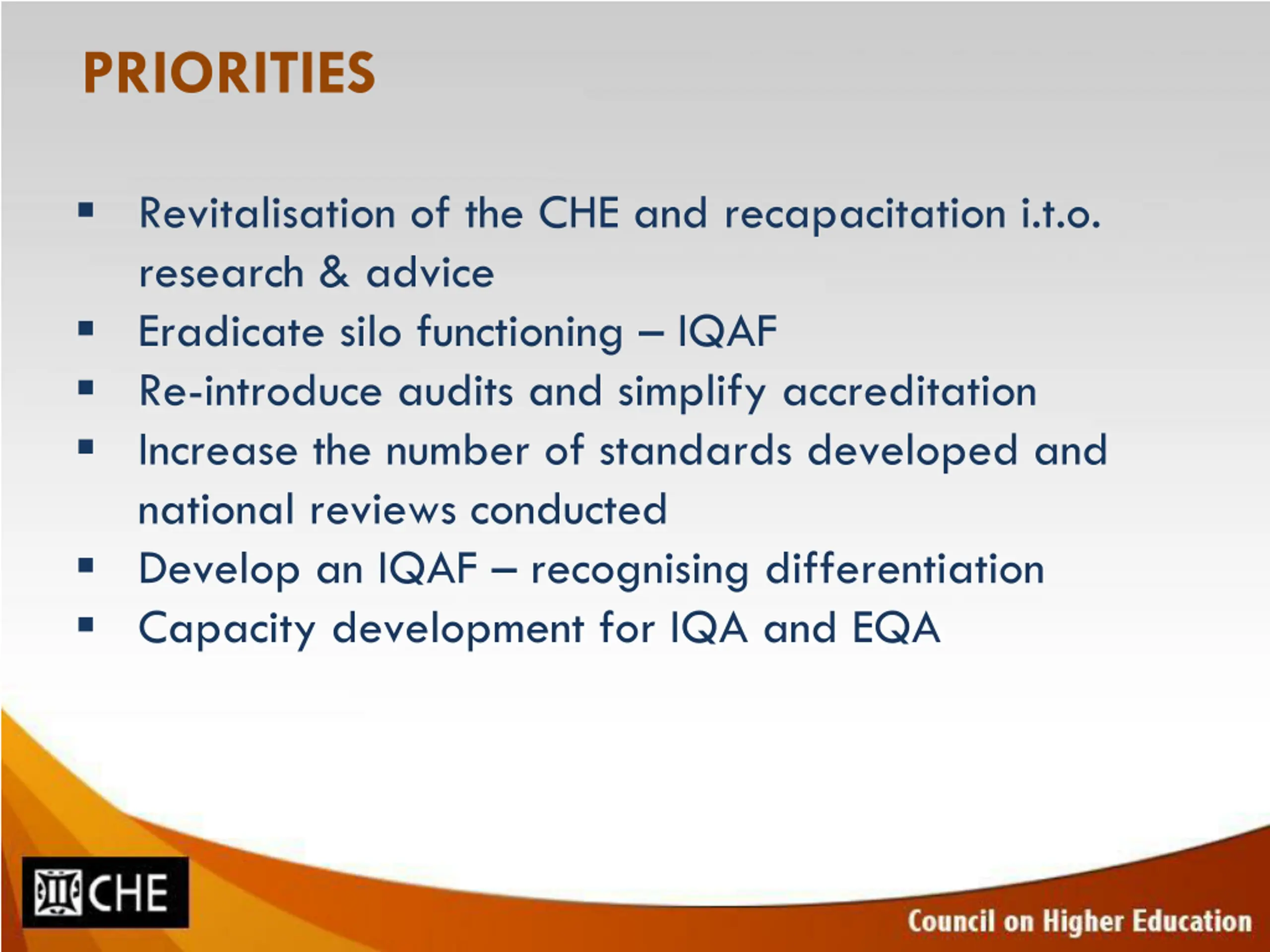 PRIORITIES

▪ Revitalisation of the CHE and recapacitation i.t.o. research & advice
▪ Eradicate silo functioning – IQAF
▪ Re-introduce audits and simplify accreditation
▪ Increase the number of standards developed and national reviews conducted
▪ Develop an IQAF – recognising differentiation
▪ Capacity development for IQA and EQA

CHE

Council on Higher Education